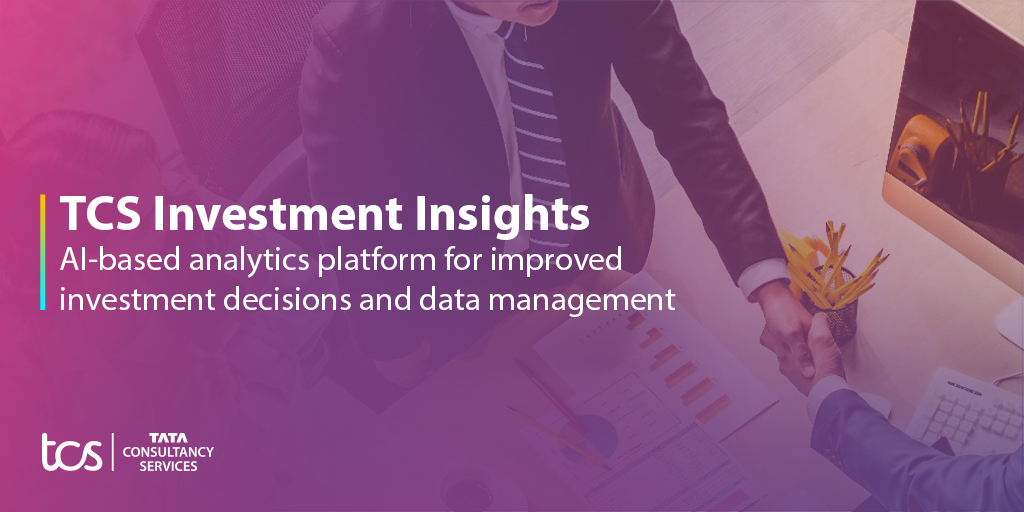 TCS Investment Insights
AI-based analytics platform for improved investment decisions and data management

tcs | TATA CONSULTANCY SERVICES